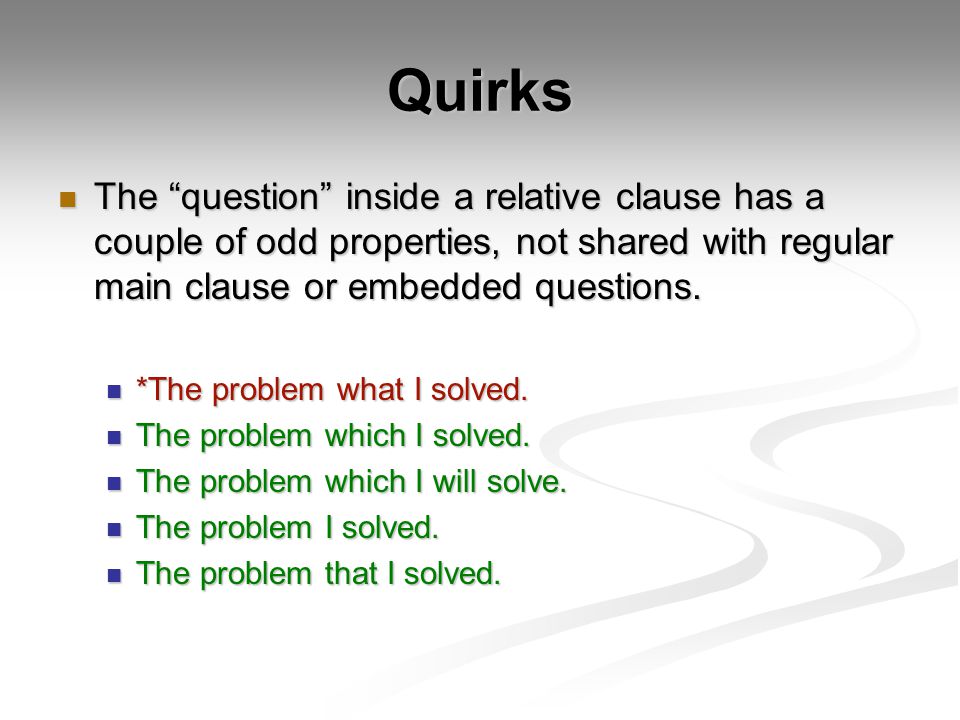 Quirks

The “question” inside a relative clause has a couple of odd properties, not shared with regular main clause or embedded questions.

*The problem what I solved.
The problem which I solved.
The problem which I will solve.
The problem I solved.
The problem that I solved.